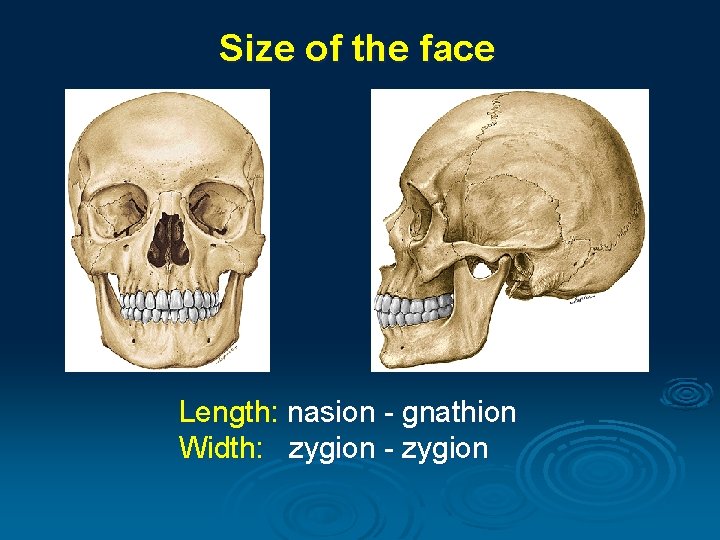 Size of the face

Length: nasion - gnathion
Width: zygion - zygion